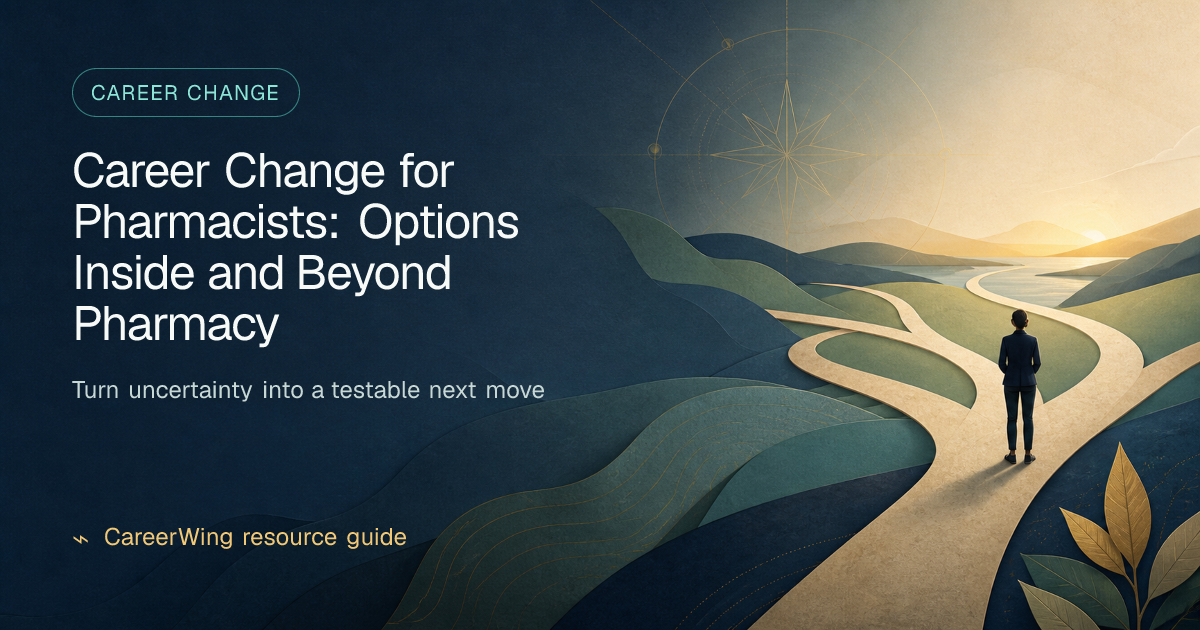 CAREER CHANGE

Career Change for Pharmacists: Options Inside and Beyond Pharmacy

Turn uncertainty into a testable next move

CareerWing resource guide